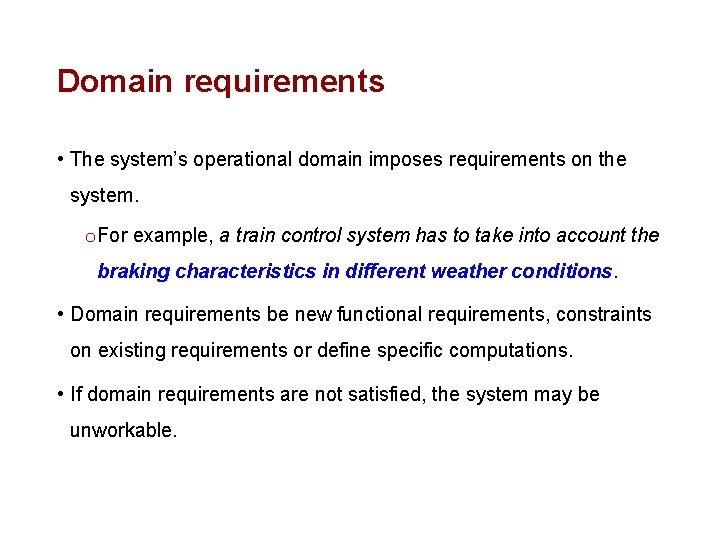 Domain requirements

• The system's operational domain imposes requirements on the system.

o For example, a train control system has to take into account the braking characteristics in different weather conditions.

• Domain requirements be new functional requirements, constraints on existing requirements or define specific computations.

• If domain requirements are not satisfied, the system may be unworkable.